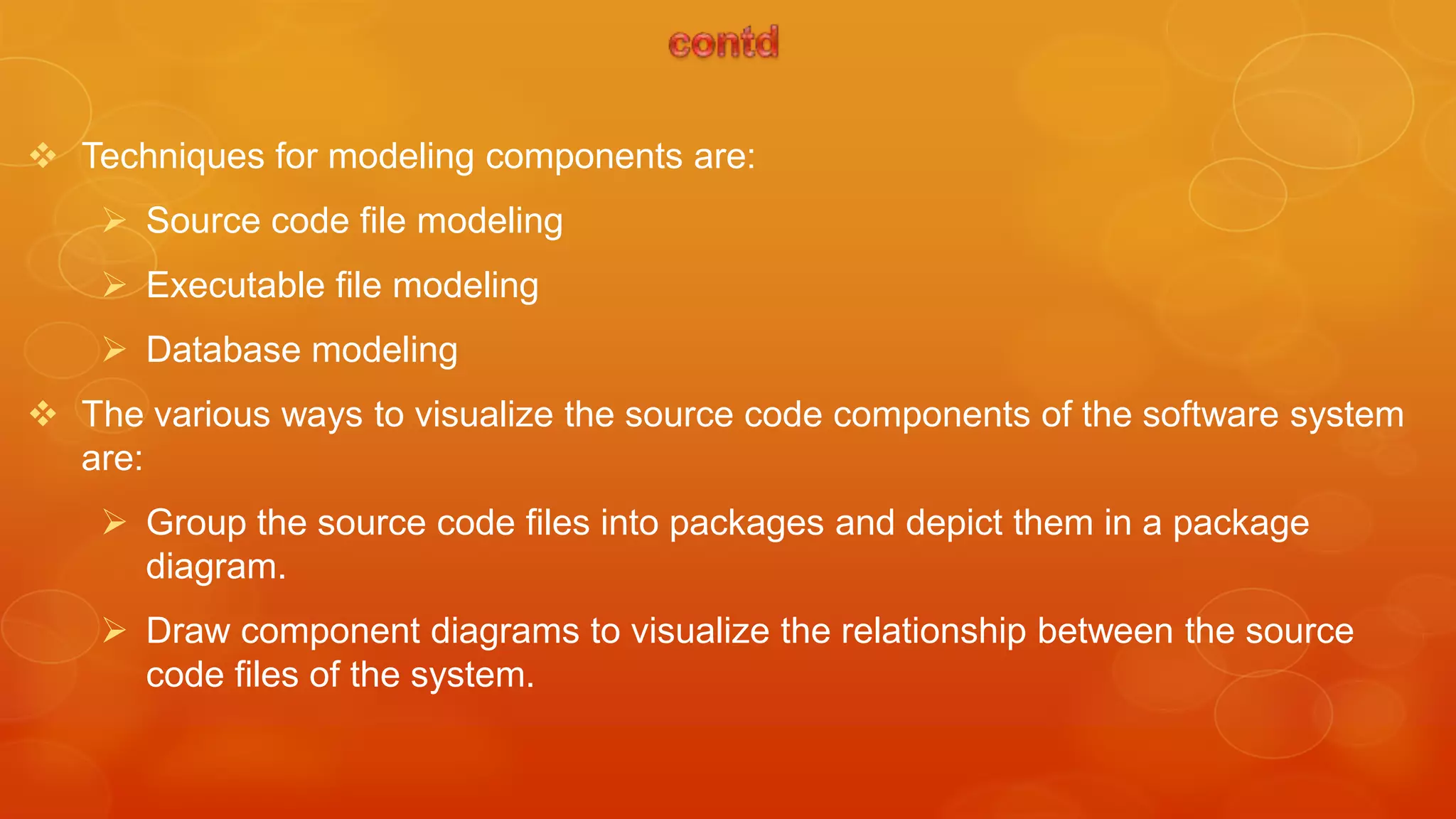 contd

❖ Techniques for modeling components are:

➢ Source code file modeling

➢ Executable file modeling

➢ Database modeling

❖ The various ways to visualize the source code components of the software system are:

➢ Group the source code files into packages and depict them in a package diagram.

➢ Draw component diagrams to visualize the relationship between the source code files of the system.